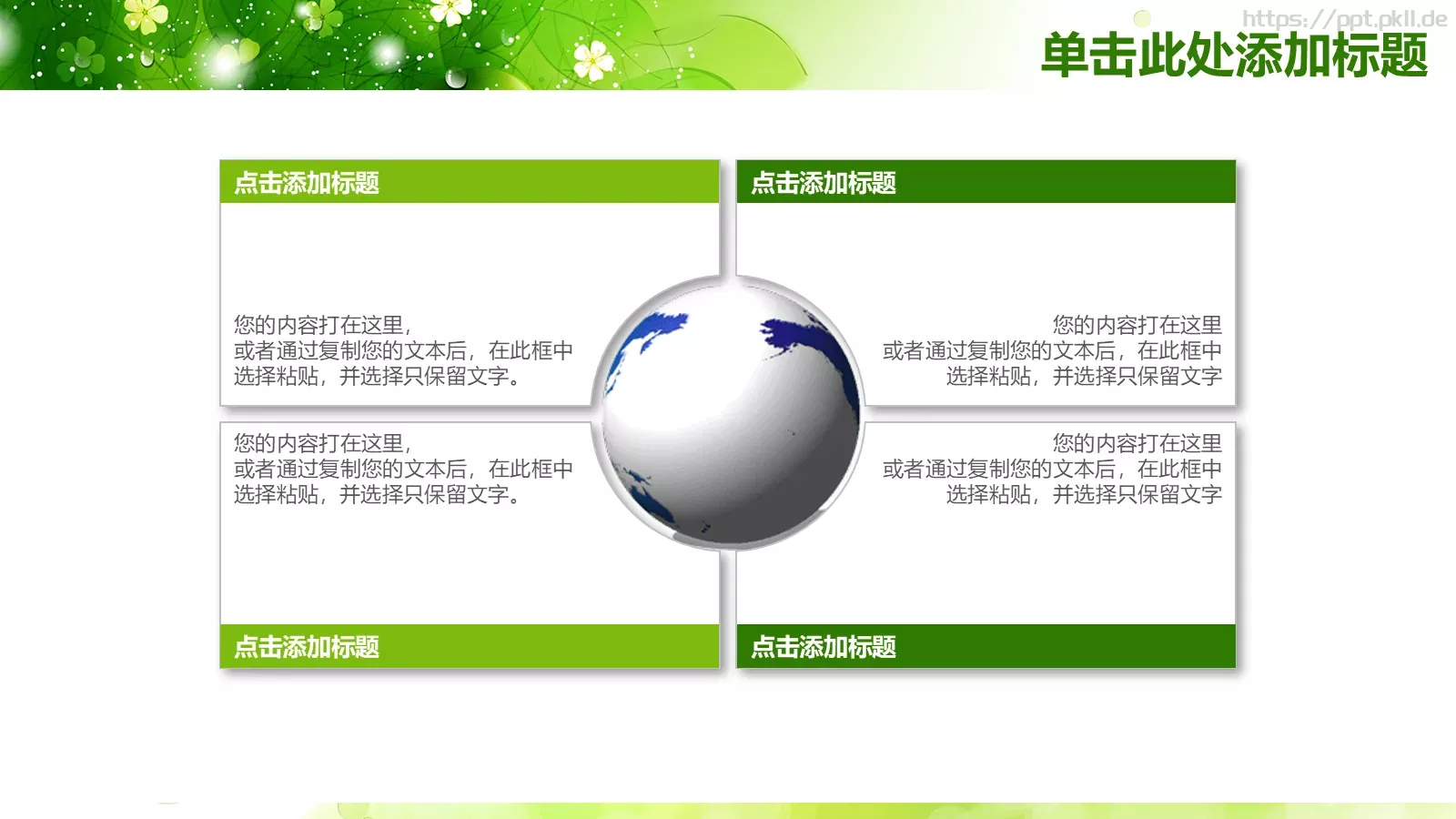 https://ppt.pkll.de

单击此处添加标题

点击添加标题

您的内容打在这里，
或者通过复制您的文本后，在此框中选择粘贴，并选择只保留文字。

点击添加标题

您的内容打在这里
或者通过复制您的文本后，在此框中选择粘贴，并选择只保留文字

您的内容打在这里，
或者通过复制您的文本后，在此框中选择粘贴，并选择只保留文字。

点击添加标题

您的内容打在这里
或者通过复制您的文本后，在此框中选择粘贴，并选择只保留文字

点击添加标题